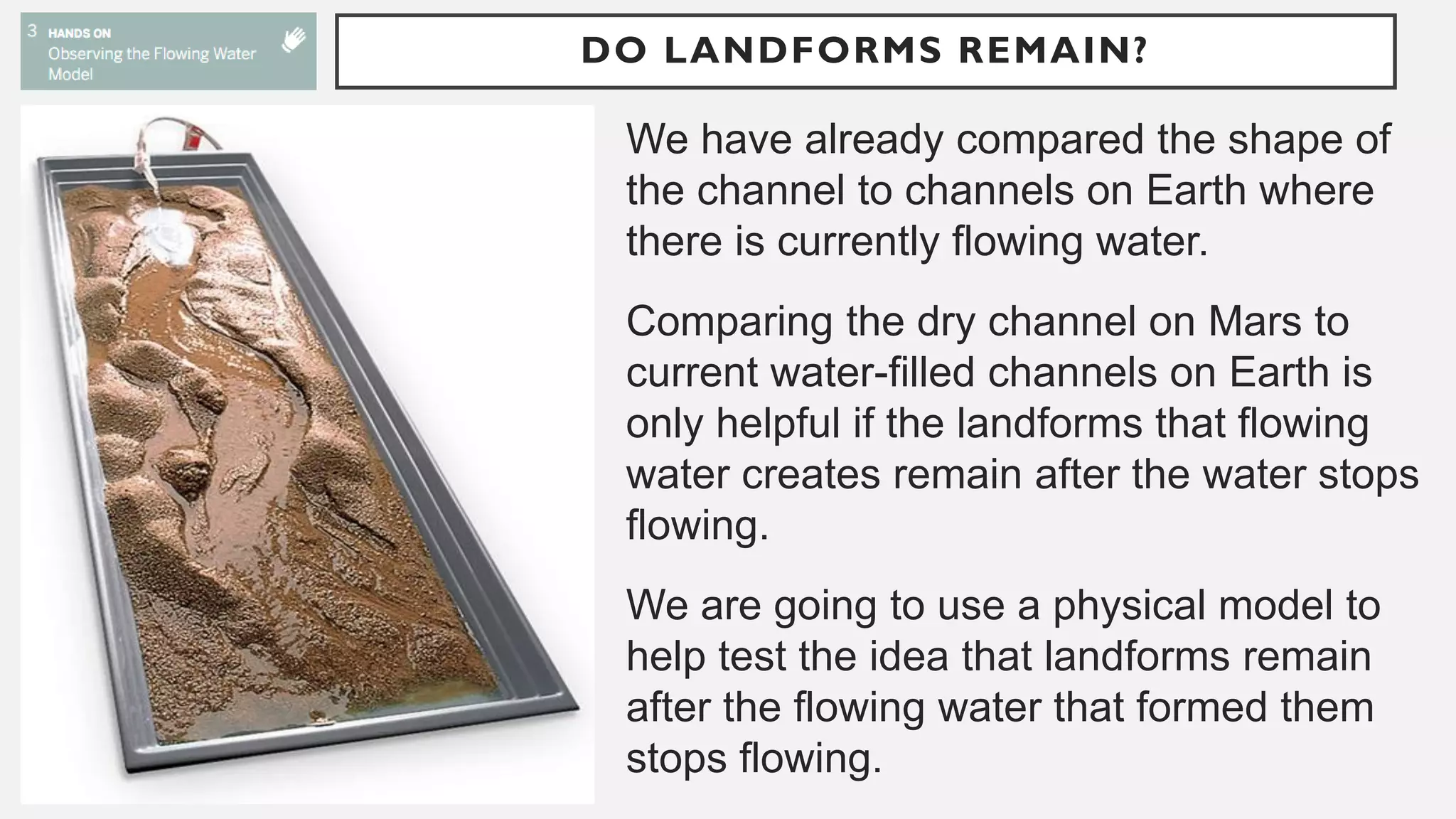 3 HANDS ON
Observing the Flowing Water Model

DO LANDFORMS REMAIN?

We have already compared the shape of the channel to channels on Earth where there is currently flowing water.

Comparing the dry channel on Mars to current water-filled channels on Earth is only helpful if the landforms that flowing water creates remain after the water stops flowing.

We are going to use a physical model to help test the idea that landforms remain after the flowing water that formed them stops flowing.